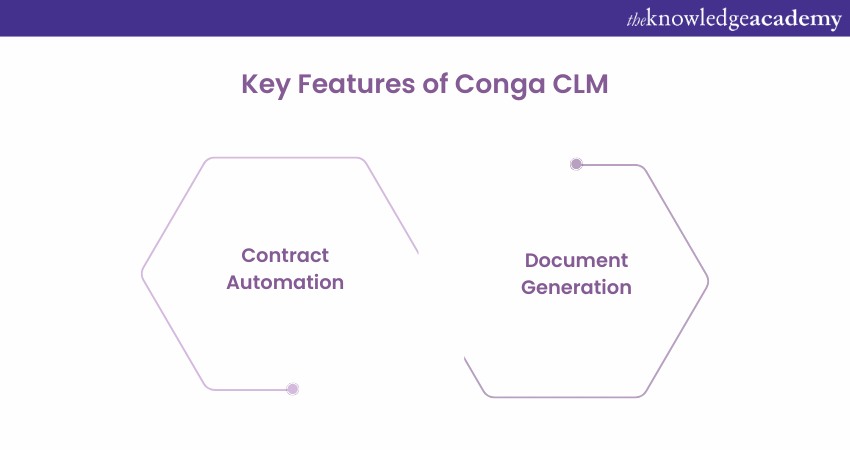 theknowledgeacademy

Key Features of Conga CLM

Contract Automation

Document Generation